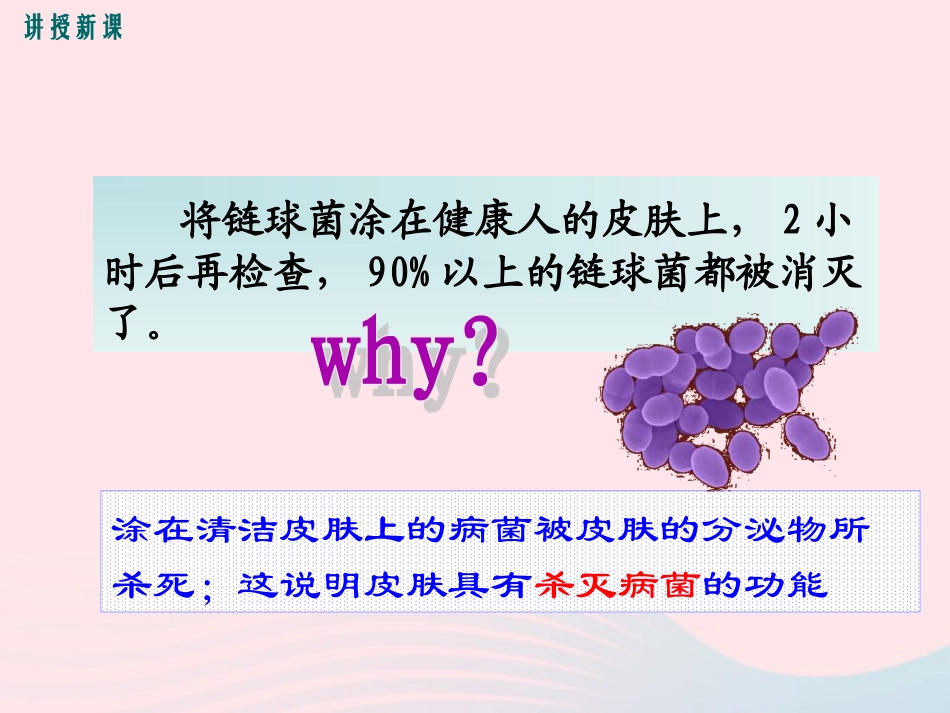 讲授新课

将链球菌涂在健康人的皮肤上，2小时后再检查，90%以上的链球菌都被消灭了。

why?

涂在清洁皮肤上的病菌被皮肤的分泌物所杀死；这说明皮肤具有杀灭病菌的功能